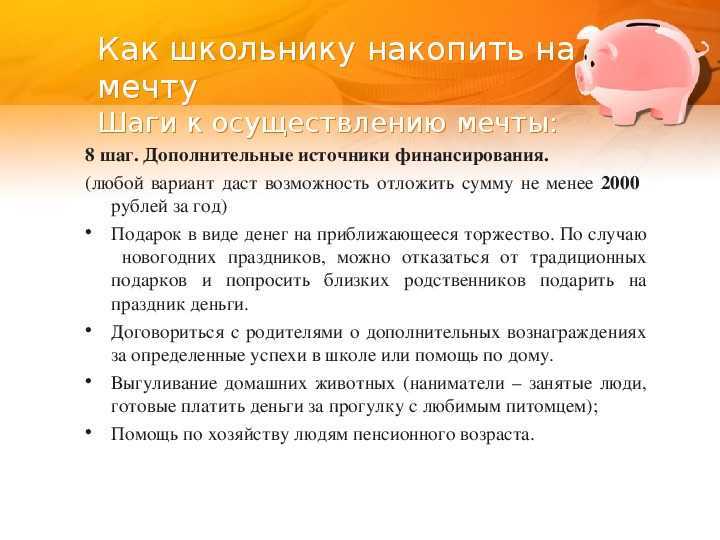 Как школьнику накопить на мечту
Шаги к осуществлению мечты:

8 шаг. Дополнительные источники финансирования.

(любой вариант даст возможность отложить сумму не менее 2000 рублей за год)

• Подарок в виде денег на приближающееся торжество. По случаю новогодних праздников, можно отказаться от традиционных подарков и попросить близких родственников подарить на праздник деньги.
• Договориться с родителями о дополнительных вознаграждениях за определенные успехи в школе или помощь по дому.
• Выгуливание домашних животных (наниматели – занятые люди, готовые платить деньги за прогулку с любимым питомцем);
• Помощь по хозяйству людям пенсионного возраста.